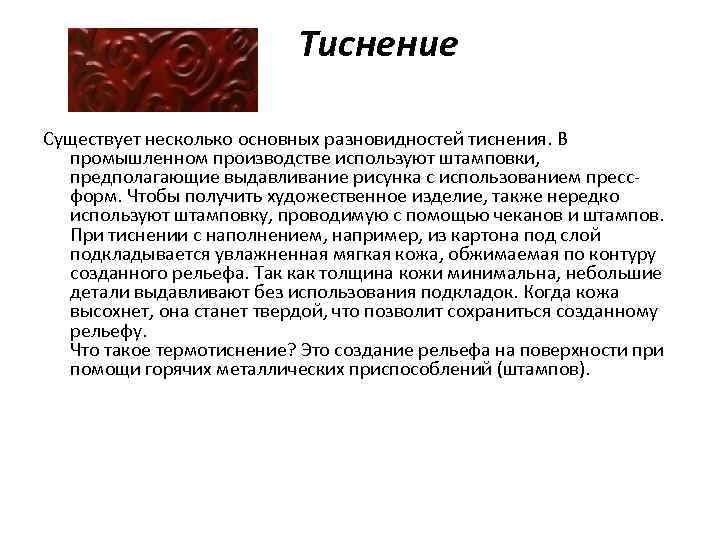 Тиснение

Существует несколько основных разновидностей тиснения. В промышленном производстве используют штамповки, предполагающие выдавливание рисунка с использованием пресс-форм. Чтобы получить художественное изделие, также нередко используют штамповку, проводимую с помощью чеканов и штампов. При тиснении с наполнением, например, из картона под слой подкладывается увлажненная мягкая кожа, обжимаемая по контуру созданного рельефа. Так как толщина кожи минимальна, небольшие детали выдавливают без использования подкладок. Когда кожа высохнет, она станет твердой, что позволит сохраниться созданному рельефу.
Что такое термотиснение? Это создание рельефа на поверхности при помощи горячих металлических приспособлений (штампов).